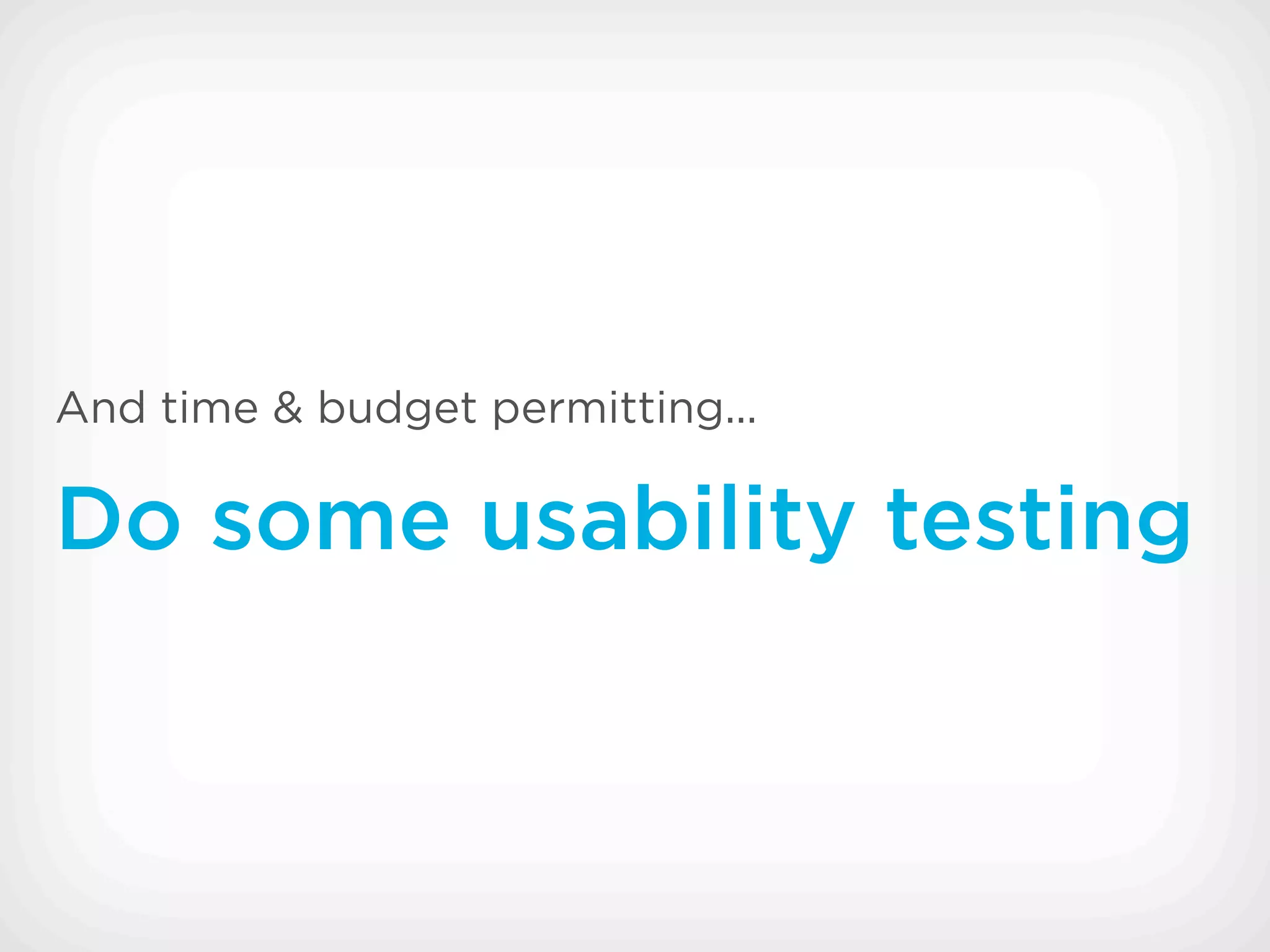 And time & budget permitting…

Do some usability testing